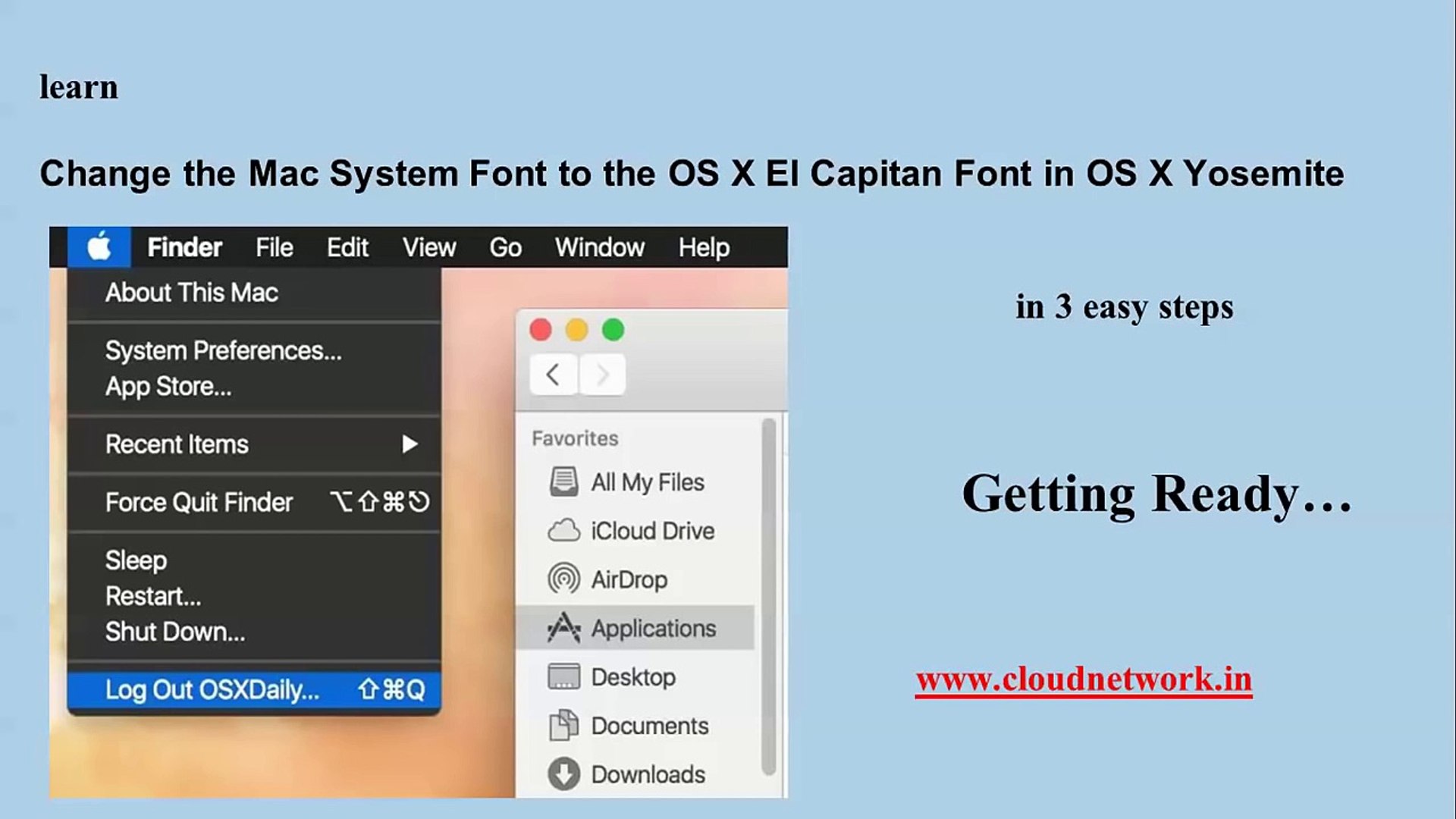 learn

Change the Mac System Font to the OS X El Capitan Font in OS X Yosemite

Finder File Edit View Go Window Help

About This Mac

System Preferences...
App Store...

Recent Items

Force Quit Finder ⌥⇧⌘⎋

Sleep
Restart...
Shut Down...

Log Out OSXDaily... ⇧⌘Q

Favorites
All My Files
iCloud Drive
AirDrop
Applications
Desktop
Documents
Downloads

in 3 easy steps

Getting Ready…

www.cloudnetwork.in